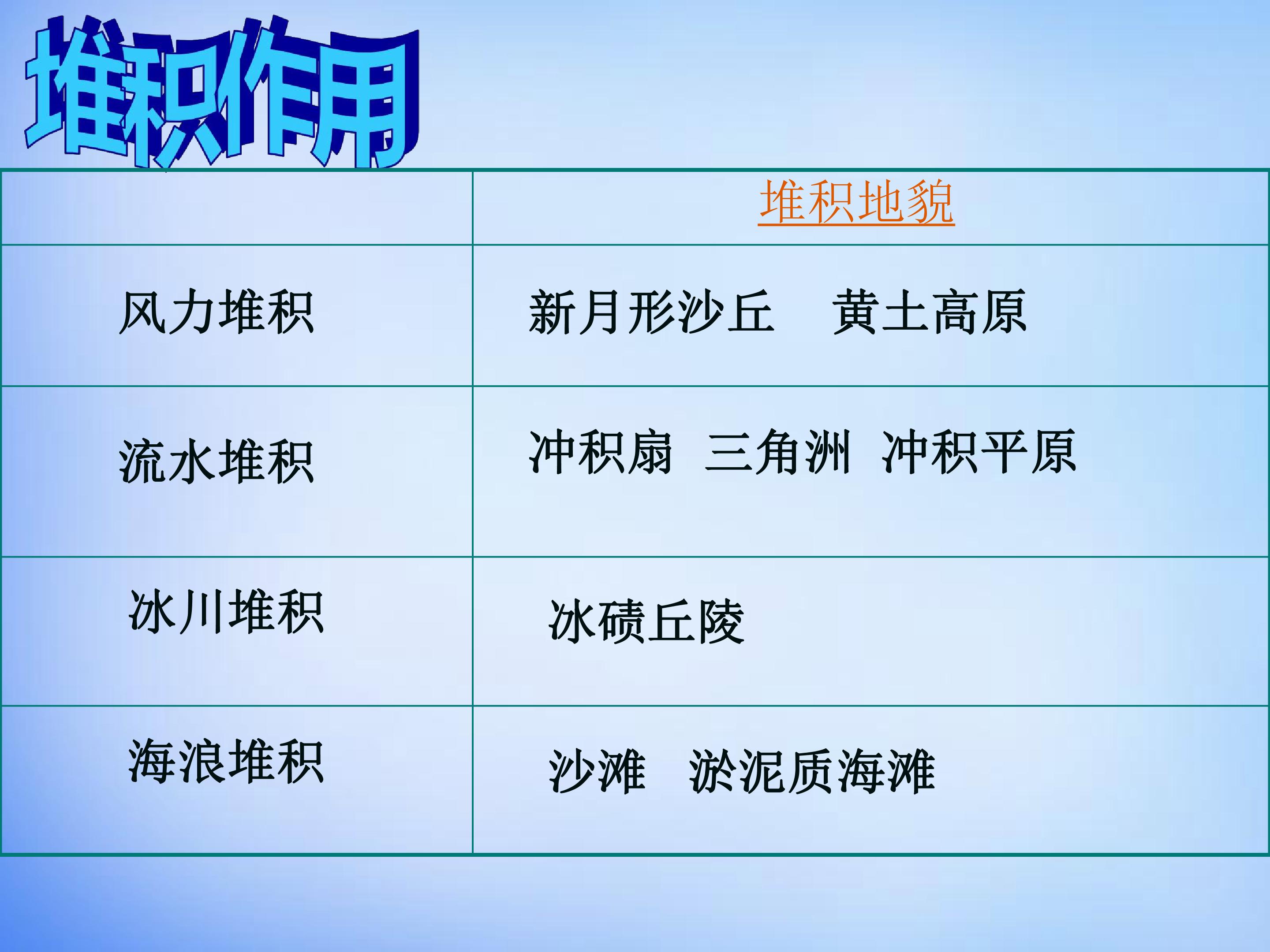 堆积作用

|  | 堆积地貌 |
|---|---|
| 风力堆积 | 新月形沙丘 黄土高原 |
| 流水堆积 | 冲积扇 三角洲 冲积平原 |
| 冰川堆积 | 冰碛丘陵 |
| 海浪堆积 | 沙滩 淤泥质海滩 |